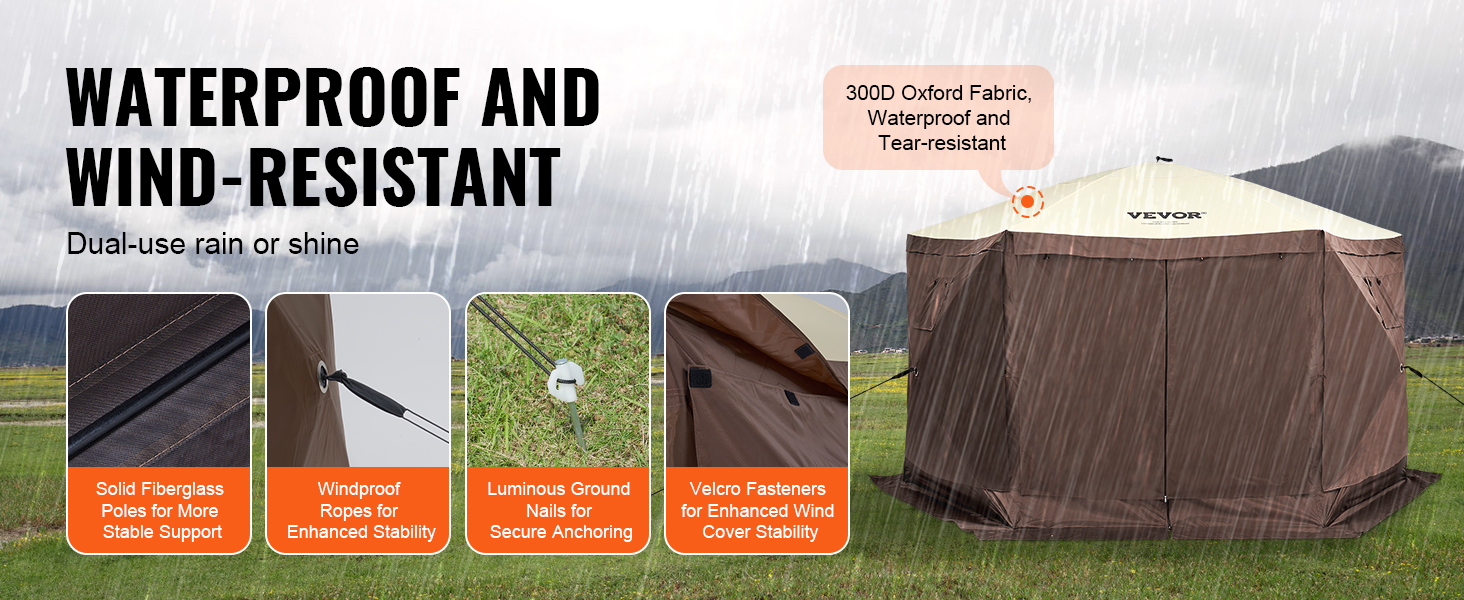 WATERPROOF AND WIND-RESISTANT

Dual-use rain or shine

300D Oxford Fabric, Waterproof and Tear-resistant

VEVOR

Solid Fiberglass Poles for More Stable Support

Windproof Ropes for Enhanced Stability

Luminous Ground Nails for Secure Anchoring

Velcro Fasteners for Enhanced Wind Cover Stability